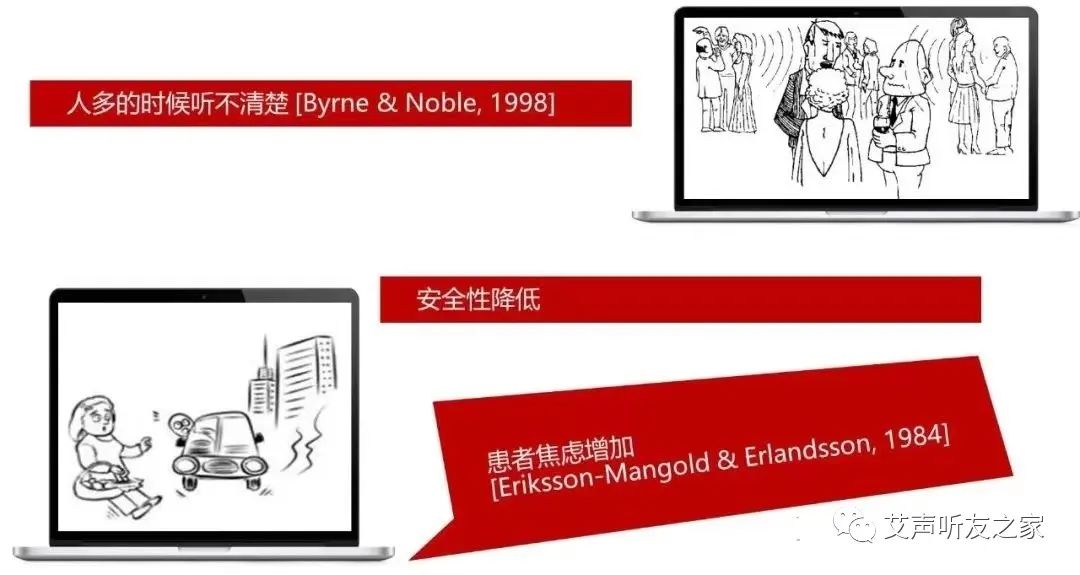 人多的时候听不清楚 [Byrne & Noble, 1998]

安全性降低

患者焦虑增加
[Eriksson-Mangold & Erlandsson, 1984]

艾声听友之家